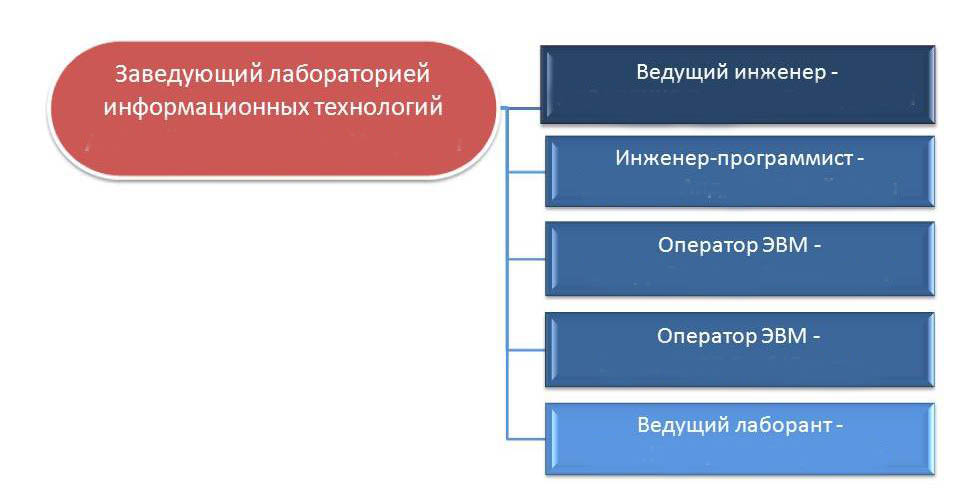 Заведующий лабораторией информационных технологий

Ведущий инженер -

Инженер-программист -

Оператор ЭВМ -

Оператор ЭВМ -

Ведущий лаборант -